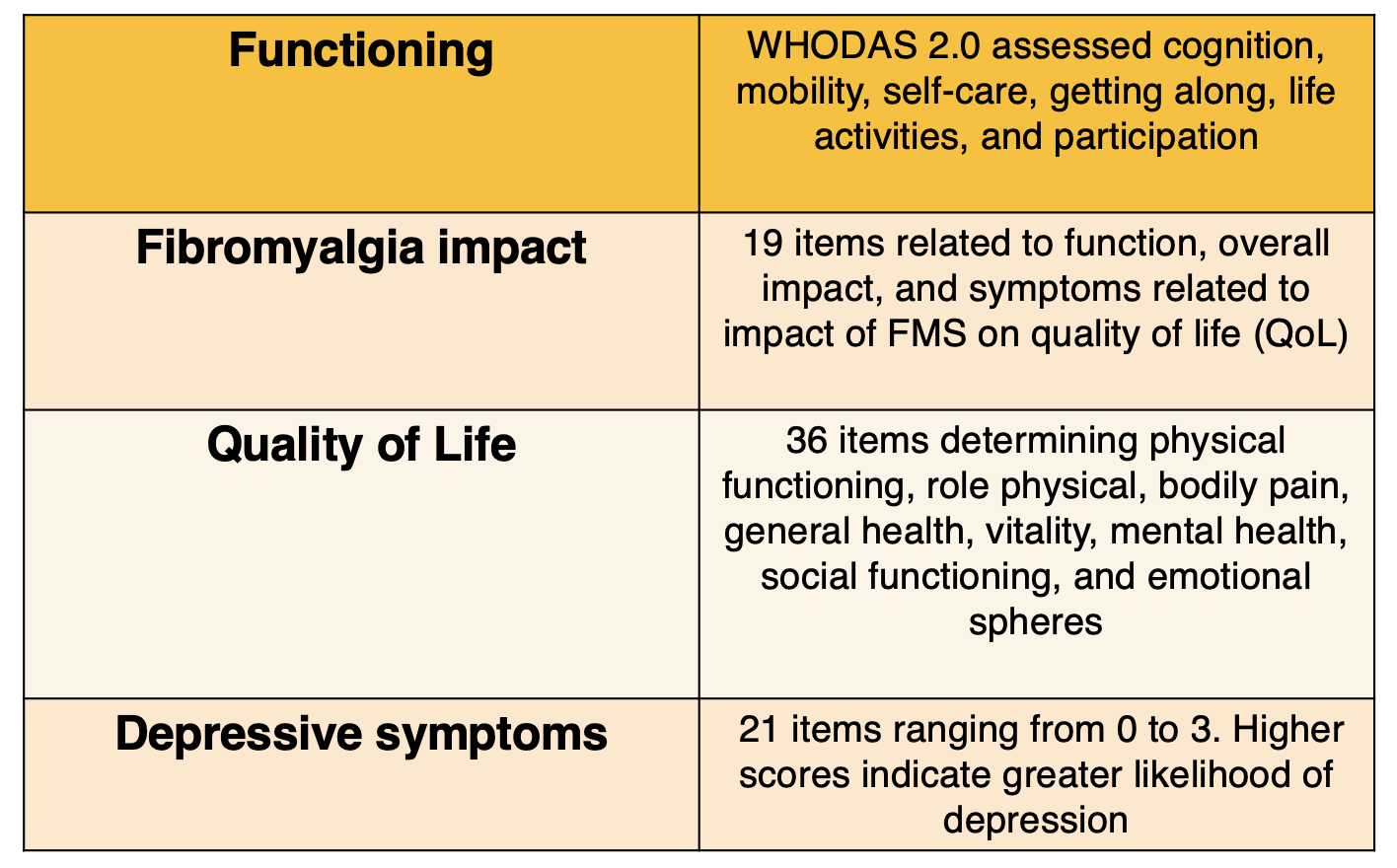 | Functioning | WHODAS 2.0 assessed cognition, mobility, self-care, getting along, life activities, and participation |
|---|---|
| Fibromyalgia impact | 19 items related to function, overall impact, and symptoms related to impact of FMS on quality of life (QoL) |
| Quality of Life | 36 items determining physical functioning, role physical, bodily pain, general health, vitality, mental health, social functioning, and emotional spheres |
| Depressive symptoms | 21 items ranging from 0 to 3. Higher scores indicate greater likelihood of depression |